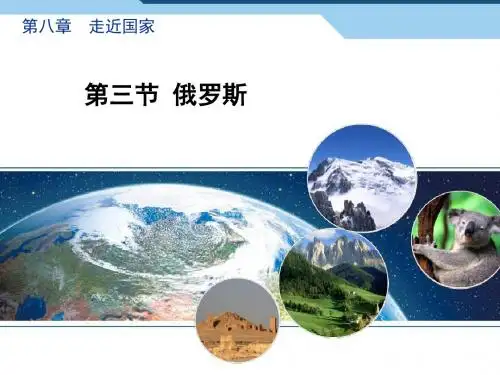 第八章　走近国家

第三节　俄罗斯